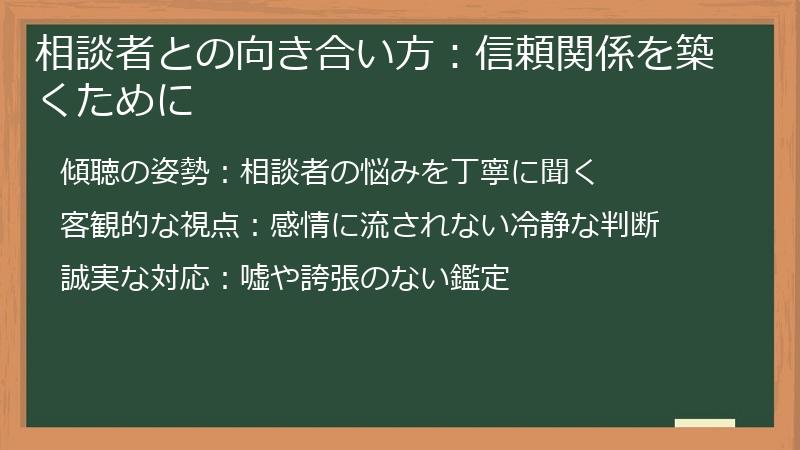 相談者との向き合い方：信頼関係を築くために

傾聴の姿勢：相談者の悩みを丁寧に聞く

客観的な視点：感情に流されない冷静な判断

誠実な対応：嘘や誇張のない鑑定